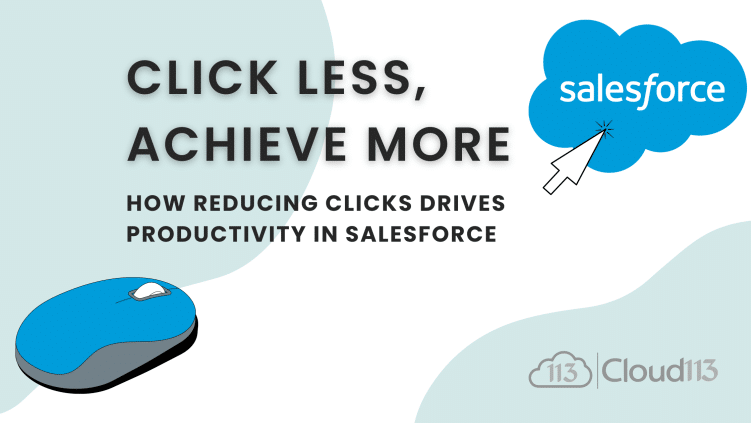 CLICK LESS, ACHIEVE MORE

HOW REDUCING CLICKS DRIVES PRODUCTIVITY IN SALESFORCE

salesforce

113 Cloud113